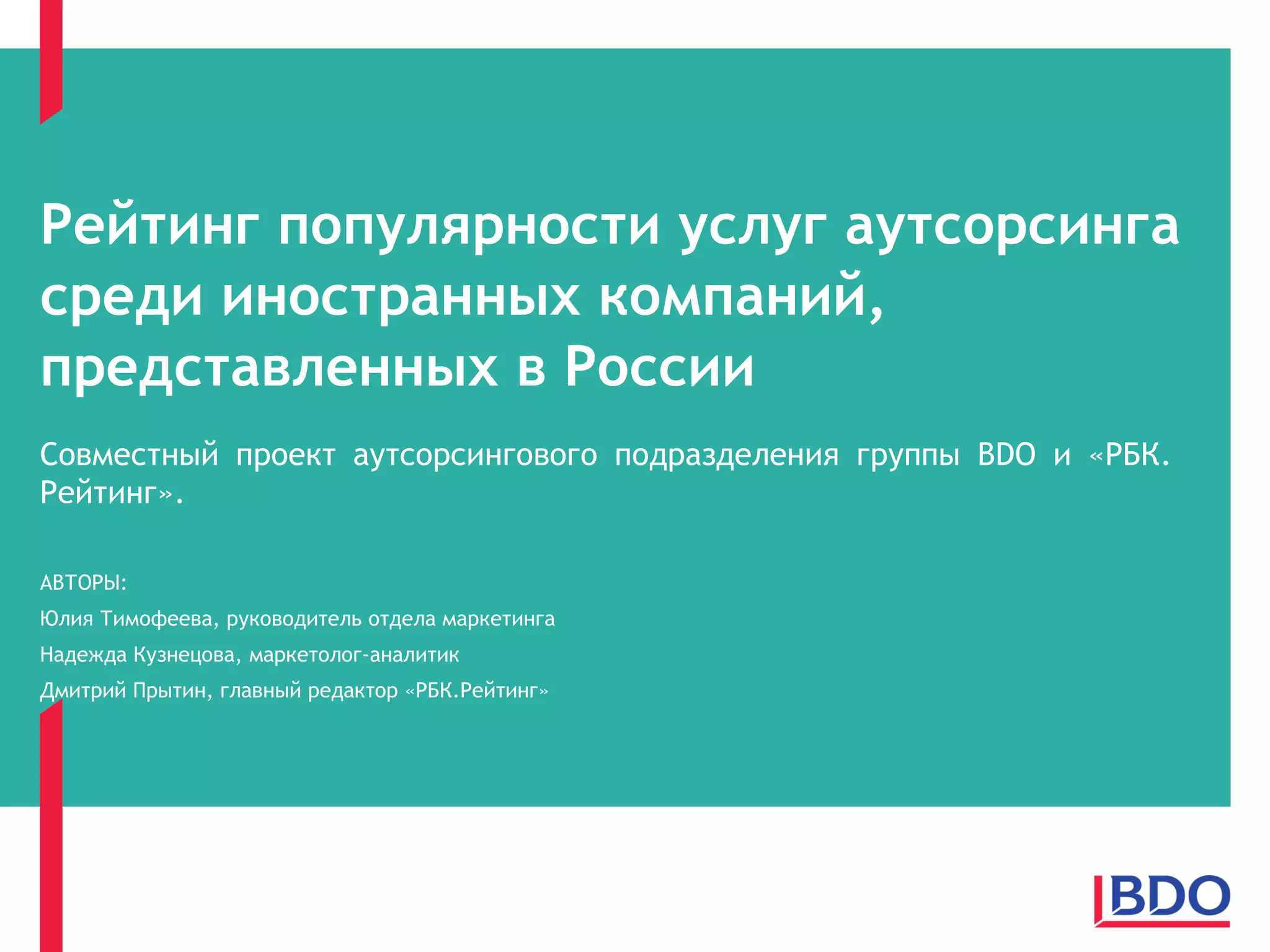 Рейтинг популярности услуг аутсорсинга среди иностранных компаний, представленных в России

Совместный проект аутсорсингового подразделения группы BDO и «РБК. Рейтинг».

АВТОРЫ:

Юлия Тимофеева, руководитель отдела маркетинга

Надежда Кузнецова, маркетолог-аналитик

Дмитрий Прытин, главный редактор «РБК.Рейтинг»

BDO